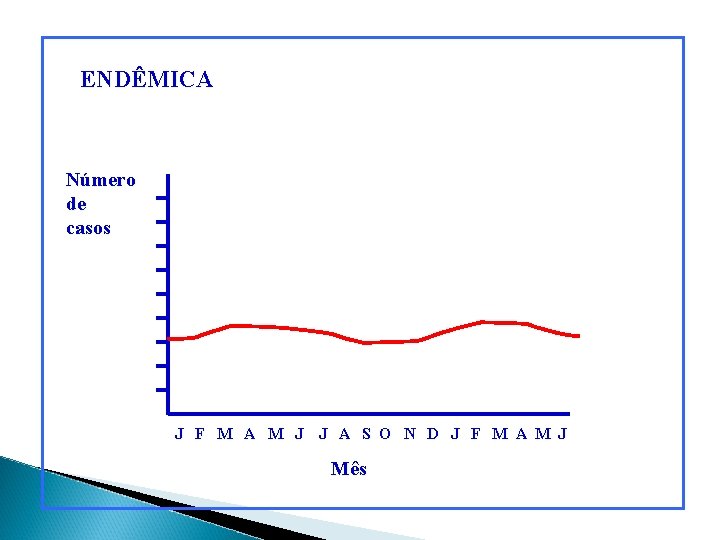 ENDÊMICA

Número de casos

J F M A M J J A S O N D J F M A M J

Mês